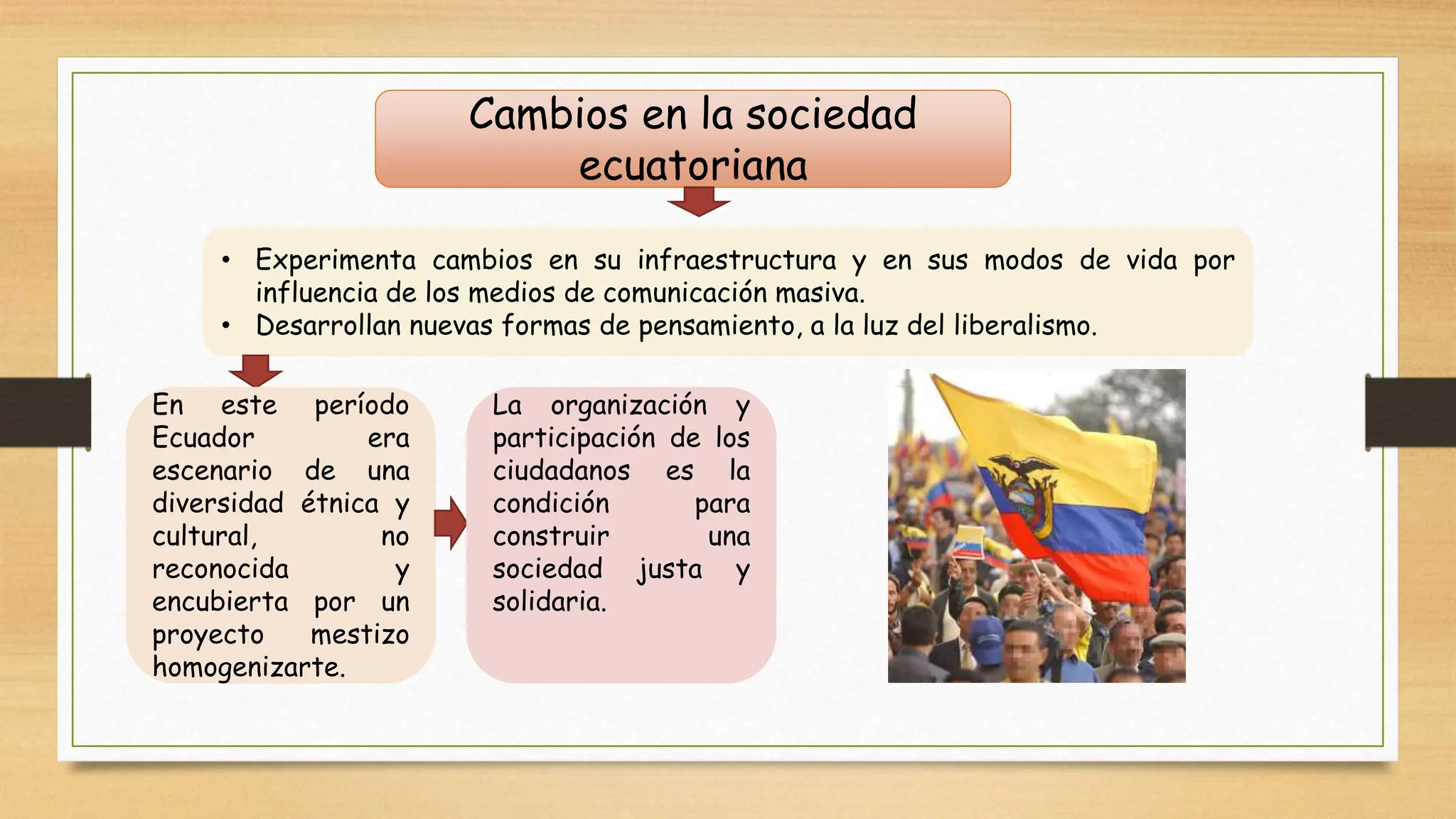 Cambios en la sociedad ecuatoriana

• Experimenta cambios en su infraestructura y en sus modos de vida por influencia de los medios de comunicación masiva.
• Desarrollan nuevas formas de pensamiento, a la luz del liberalismo.

En este período Ecuador era escenario de una diversidad étnica y cultural, no reconocida y encubierta por un proyecto mestizo homogenizarte.

La organización y participación de los ciudadanos es la condición para construir una sociedad justa y solidaria.